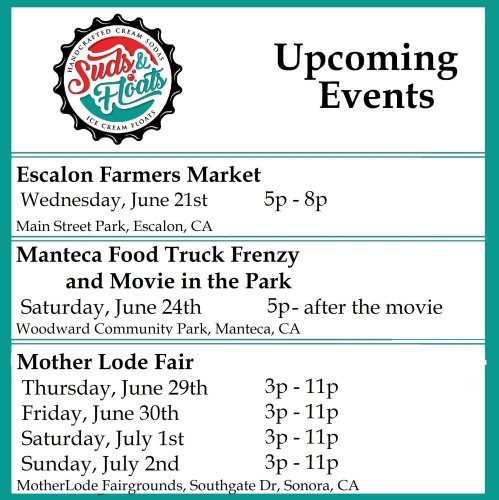 HANDCRAFTED CREAM SODAS
Suds & Floats
ICE CREAM FLOATS

Upcoming Events

Escalon Farmers Market
Wednesday, June 21st 5p - 8p
Main Street Park, Escalon, CA

Manteca Food Truck Frenzy and Movie in the Park
Saturday, June 24th 5p- after the movie
Woodward Community Park, Manteca, CA

Mother Lode Fair
Thursday, June 29th 3p - 11p
Friday, June 30th 3p - 11p
Saturday, July 1st 3p - 11p
Sunday, July 2nd 3p - 11p
MotherLode Fairgrounds, Southgate Dr, Sonora, CA